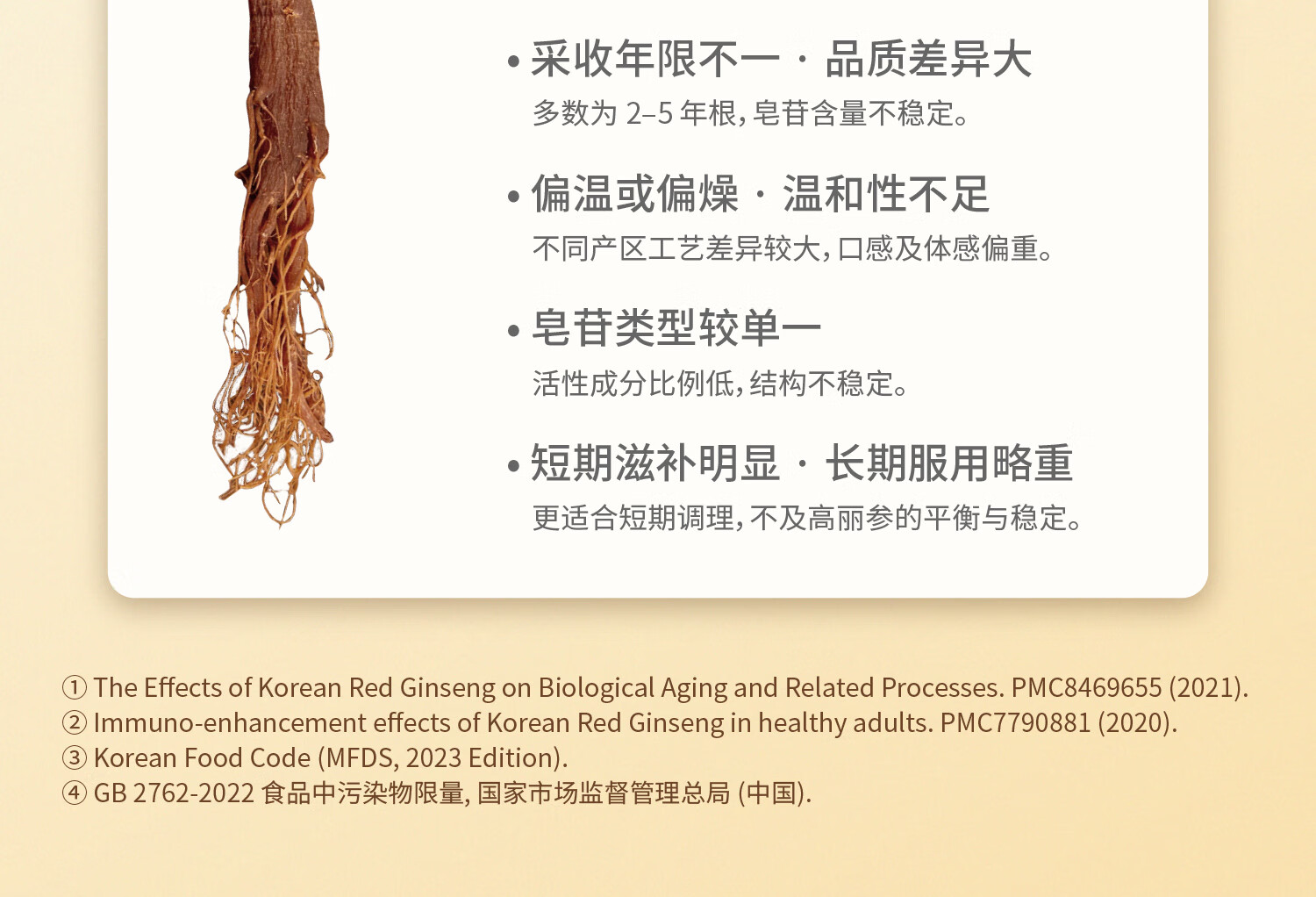 • 采收年限不一 · 品质差异大
多数为 2–5 年根，皂苷含量不稳定。

• 偏温或偏燥 · 温和性不足
不同产区工艺差异较大，口感及体感偏重。

• 皂苷类型较单一
活性成分比例低，结构不稳定。

• 短期滋补明显 · 长期服用略重
更适合短期调理，不及高丽参的平衡与稳定。

① The Effects of Korean Red Ginseng on Biological Aging and Related Processes. PMC8469655 (2021).
② Immuno-enhancement effects of Korean Red Ginseng in healthy adults. PMC7790881 (2020).
③ Korean Food Code (MFDS, 2023 Edition).
④ GB 2762-2022 食品中污染物限量, 国家市场监督管理总局 (中国).